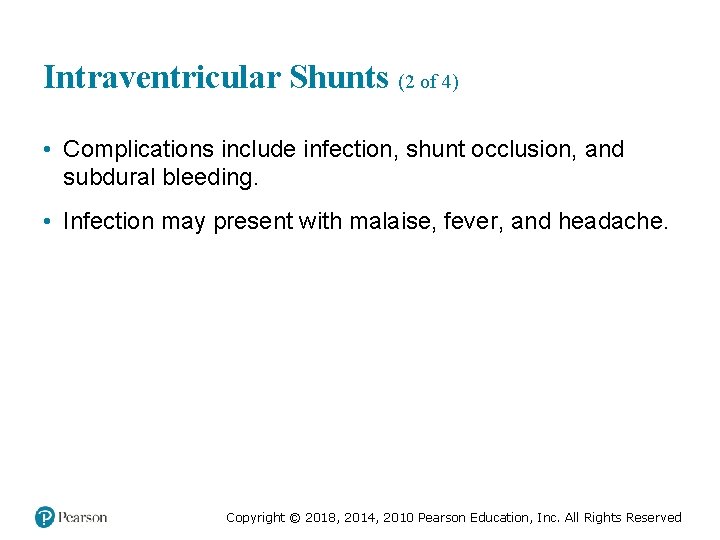 Intraventricular Shunts (2 of 4)

• Complications include infection, shunt occlusion, and subdural bleeding.

• Infection may present with malaise, fever, and headache.

Pearson

Copyright © 2018, 2014, 2010 Pearson Education, Inc. All Rights Reserved